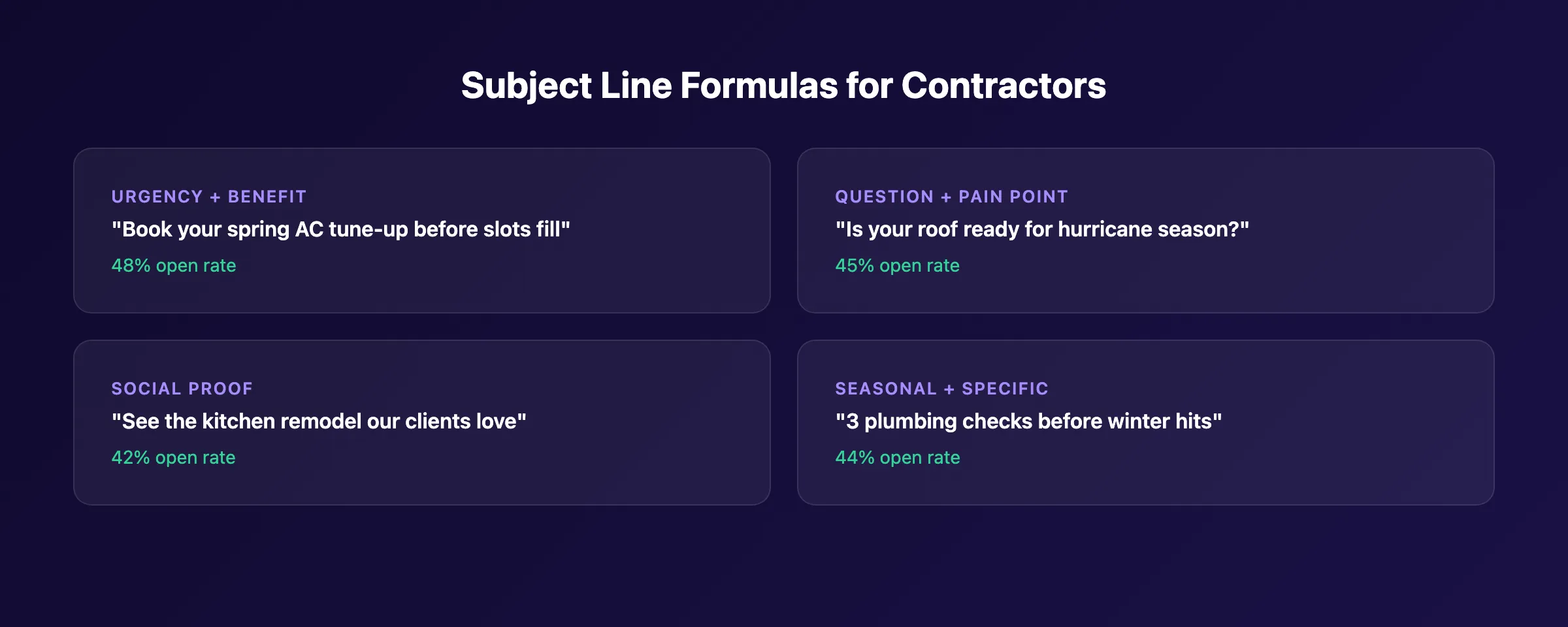 Subject Line Formulas for Contractors

URGENCY + BENEFIT
"Book your spring AC tune-up before slots fill"
48% open rate

QUESTION + PAIN POINT
"Is your roof ready for hurricane season?"
45% open rate

SOCIAL PROOF
"See the kitchen remodel our clients love"
42% open rate

SEASONAL + SPECIFIC
"3 plumbing checks before winter hits"
44% open rate